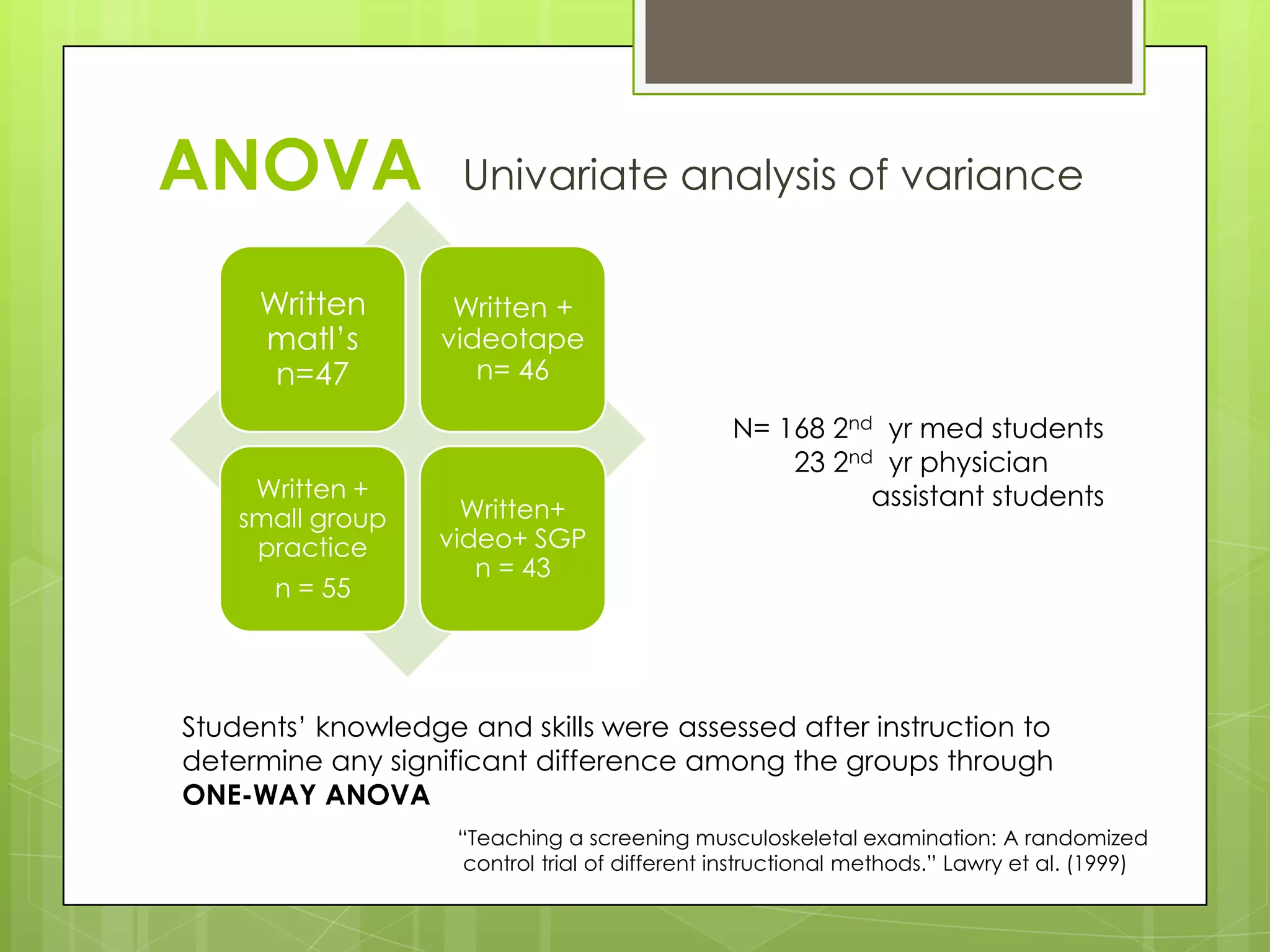 ANOVA Univariate analysis of variance

Written matl's n=47

Written + videotape n= 46

Written + small group practice

n = 55

Written+ video+ SGP n = 43

N= 168 2$^{nd}$ yr med students
23 2$^{nd}$ yr physician assistant students

Students' knowledge and skills were assessed after instruction to determine any significant difference among the groups through **ONE-WAY ANOVA**

"Teaching a screening musculoskeletal examination: A randomized control trial of different instructional methods." Lawry et al. (1999)